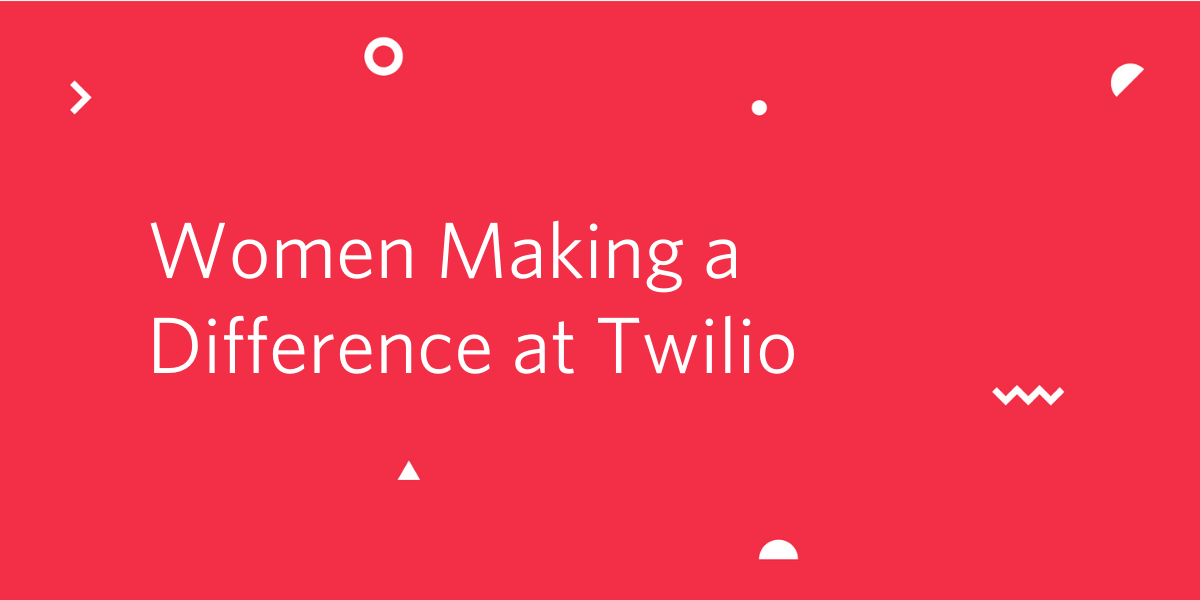 Women Making a Difference at Twilio